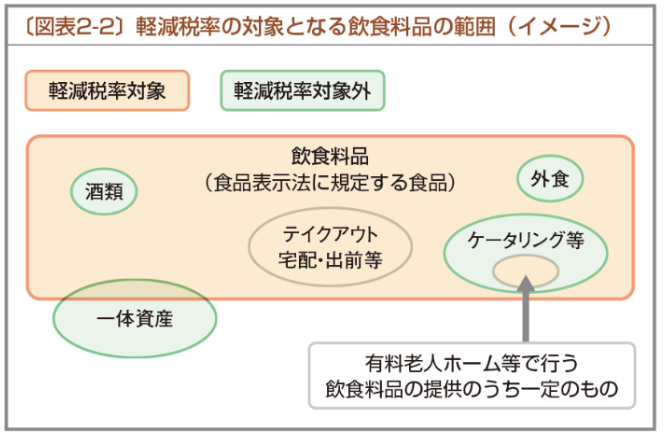 〔図表2-2〕軽減税率の対象となる飲食料品の範囲（イメージ）

軽減税率対象

軽減税率対象外

飲食料品
（食品表示法に規定する食品）

酒類

外食

テイクアウト
宅配・出前等

ケータリング等

一体資産

有料老人ホーム等で行う
飲食料品の提供のうち一定のもの